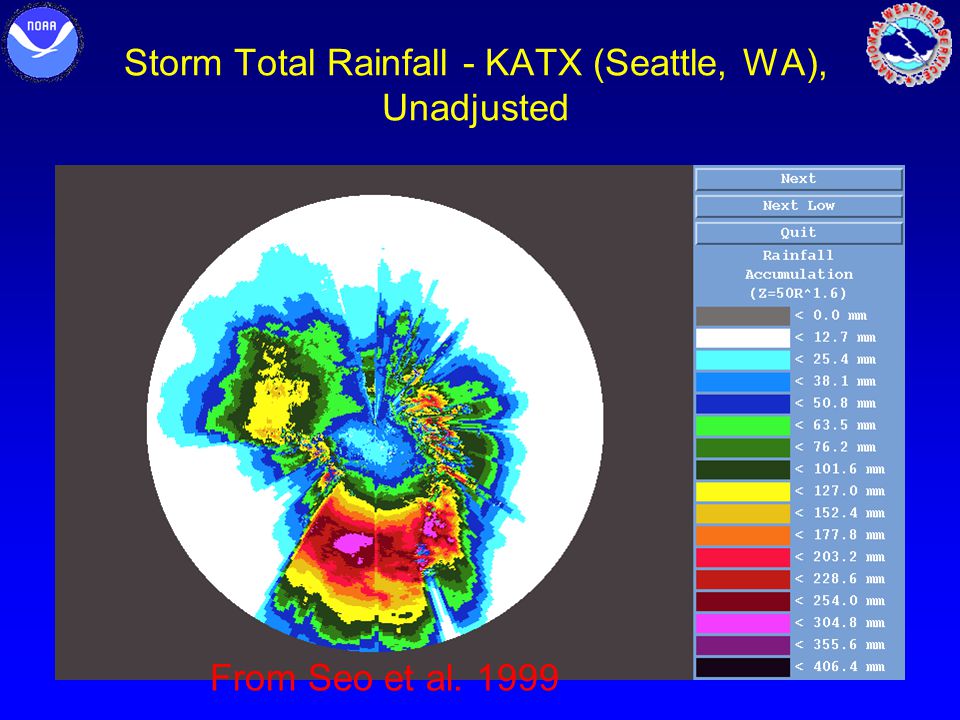 NOAA

NATIONAL WEATHER SERVICE

Storm Total Rainfall - KATX (Seattle, WA), Unadjusted

Next
Next Low
Quit

Rainfall Accumulation (Z=50R^1.6)

< 0.0 mm
< 12.7 mm
< 25.4 mm
< 38.1 mm
< 50.8 mm
< 63.5 mm
< 76.2 mm
< 101.6 mm
< 127.0 mm
< 152.4 mm
< 177.8 mm
< 203.2 mm
< 228.6 mm
< 254.0 mm
< 304.8 mm
< 355.6 mm
< 406.4 mm

From Seo et al. 1999